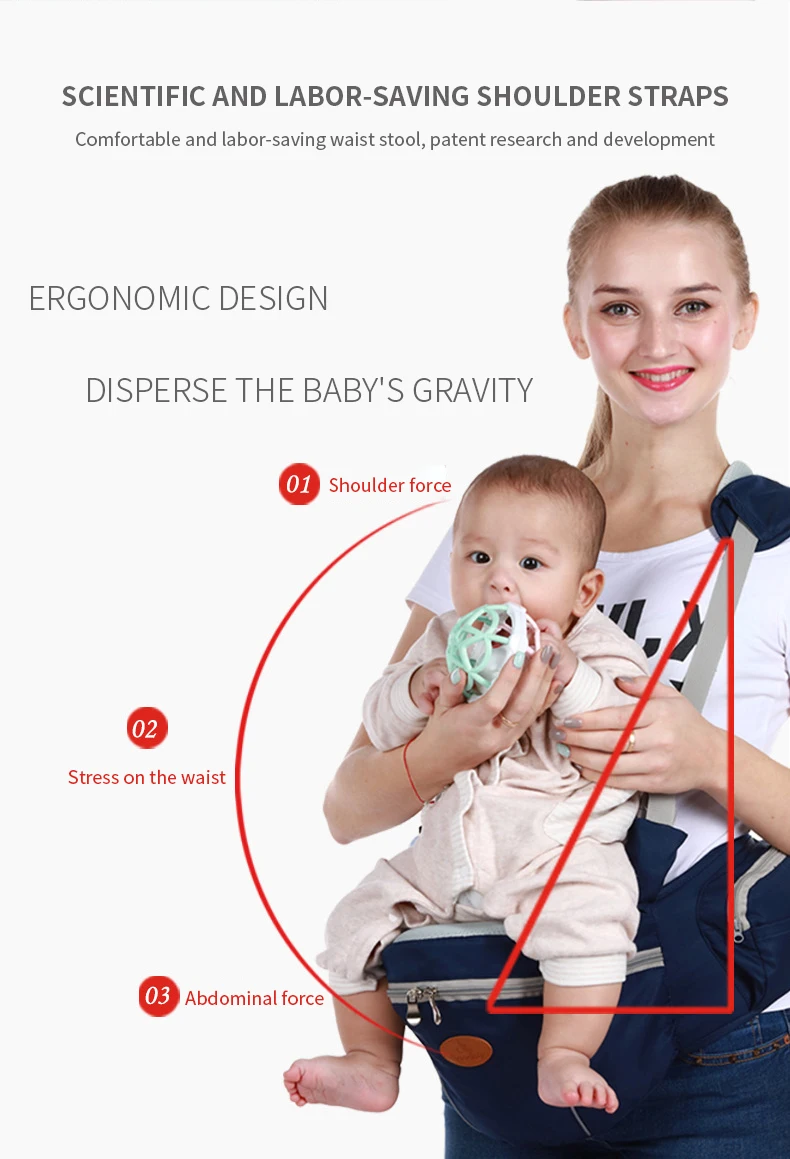 SCIENTIFIC AND LABOR-SAVING SHOULDER STRAPS

Comfortable and labor-saving waist stool, patent research and development

ERGONOMIC DESIGN

DISPERSE THE BABY'S GRAVITY

01 Shoulder force

02 Stress on the waist

03 Abdominal force